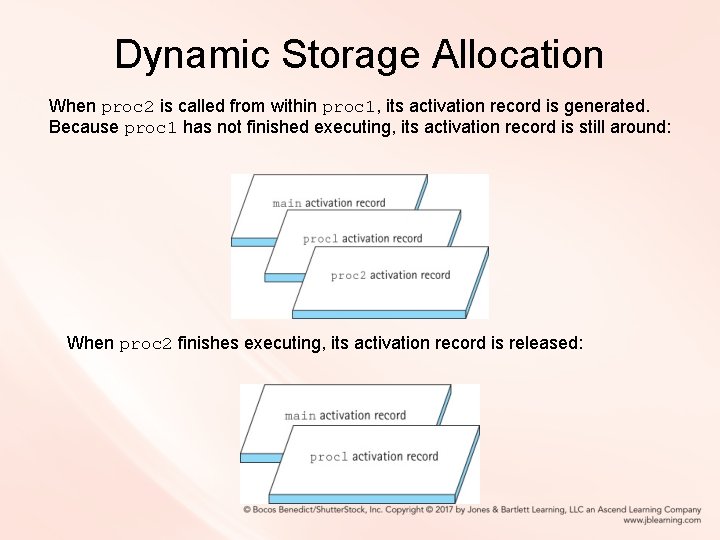 Dynamic Storage Allocation

When proc2 is called from within proc1, its activation record is generated. Because proc1 has not finished executing, its activation record is still around:

main activation record

proc1 activation record

proc2 activation record

When proc2 finishes executing, its activation record is released:

main activation record

proc1 activation record

© Bocos Benedict/ShutterStock, Inc. Copyright © 2017 by Jones & Bartlett Learning, LLC an Ascend Learning Company
www.jblearning.com